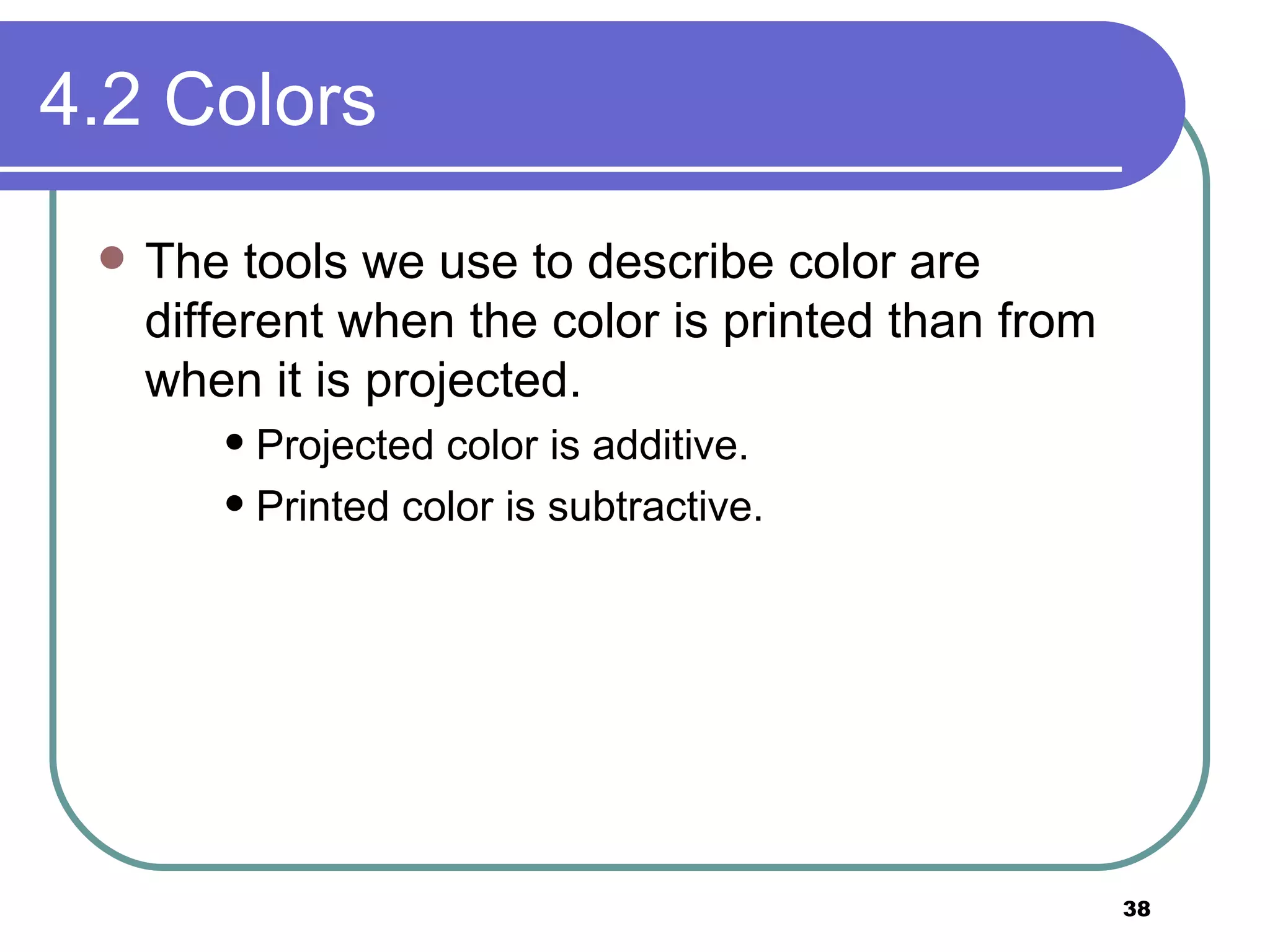 4.2 Colors

- The tools we use to describe color are different when the color is printed than from when it is projected.
  - Projected color is additive.
  - Printed color is subtractive.

38